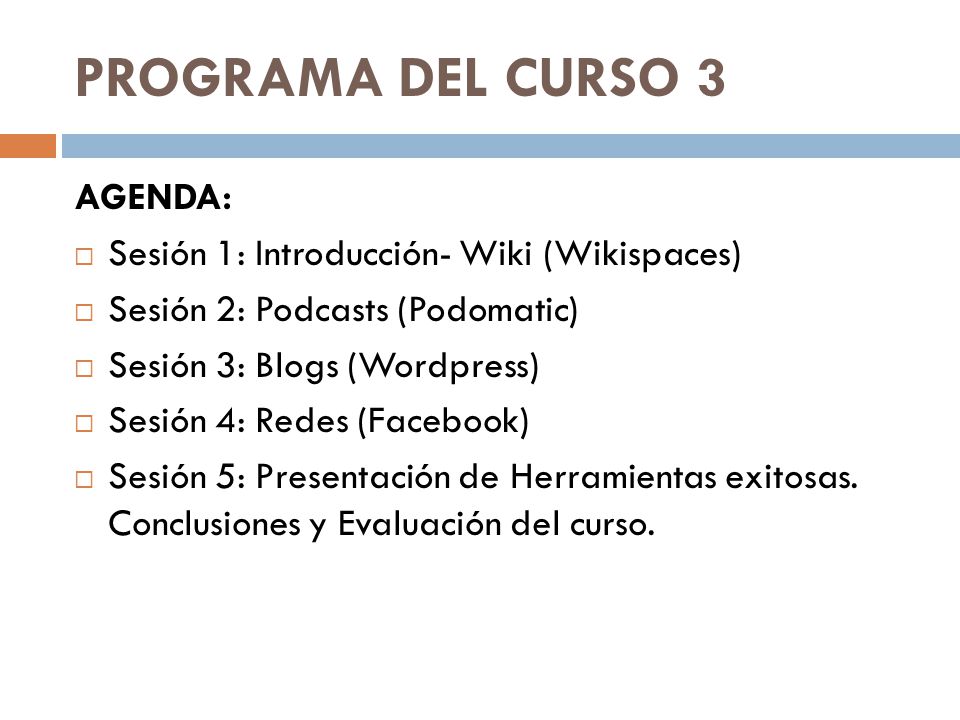 PROGRAMA DEL CURSO 3

AGENDA:

□ Sesión 1: Introducción- Wiki (Wikispaces)
□ Sesión 2: Podcasts (Podomatic)
□ Sesión 3: Blogs (Wordpress)
□ Sesión 4: Redes (Facebook)
□ Sesión 5: Presentación de Herramientas exitosas. Conclusiones y Evaluación del curso.